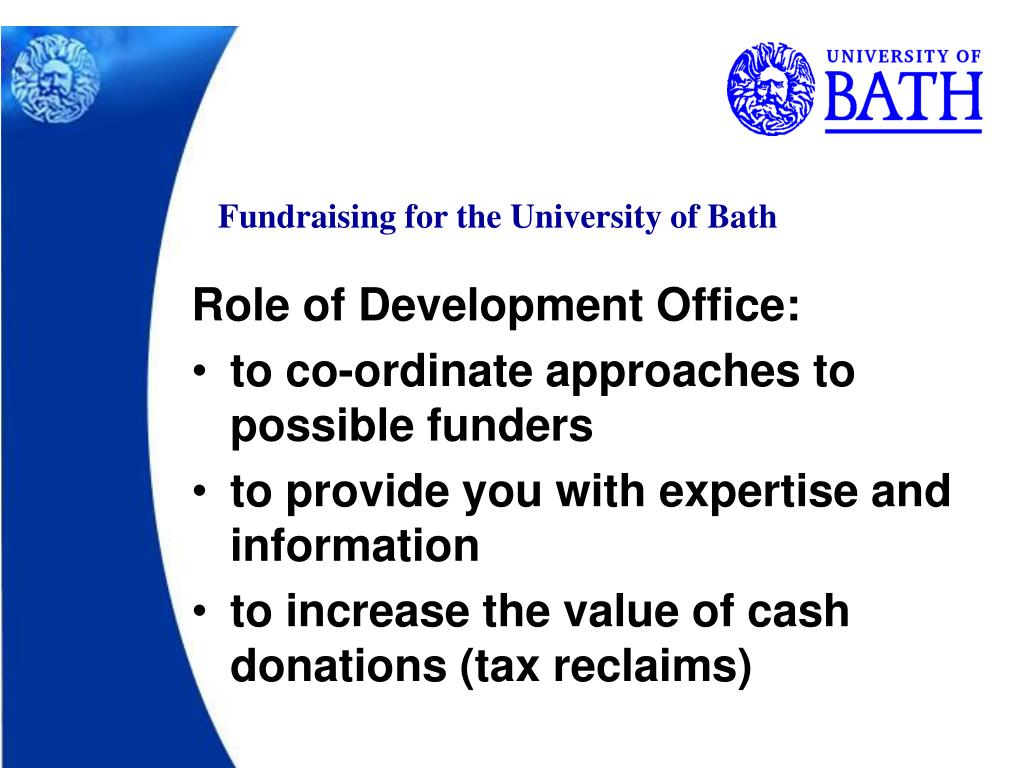 UNIVERSITY OF
BATH

Fundraising for the University of Bath

Role of Development Office:
• to co-ordinate approaches to possible funders
• to provide you with expertise and information
• to increase the value of cash donations (tax reclaims)